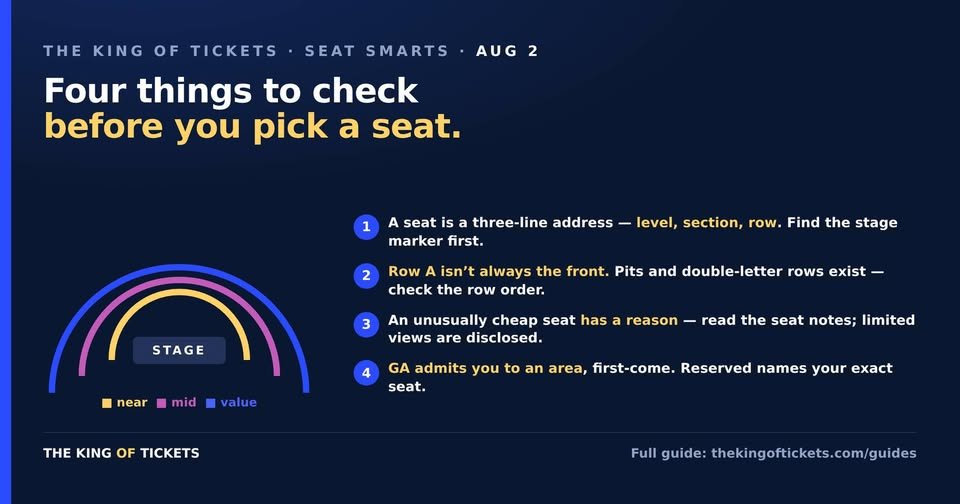 THE KING OF TICKETS · SEAT SMARTS · AUG 2

Four things to check before you pick a seat.

STAGE

near mid value

1 A seat is a three-line address — level, section, row. Find the stage marker first.

2 Row A isn't always the front. Pits and double-letter rows exist — check the row order.

3 An unusually cheap seat has a reason — read the seat notes; limited views are disclosed.

4 GA admits you to an area, first-come. Reserved names your exact seat.

THE KING OF TICKETS

Full guide: thekingoftickets.com/guides